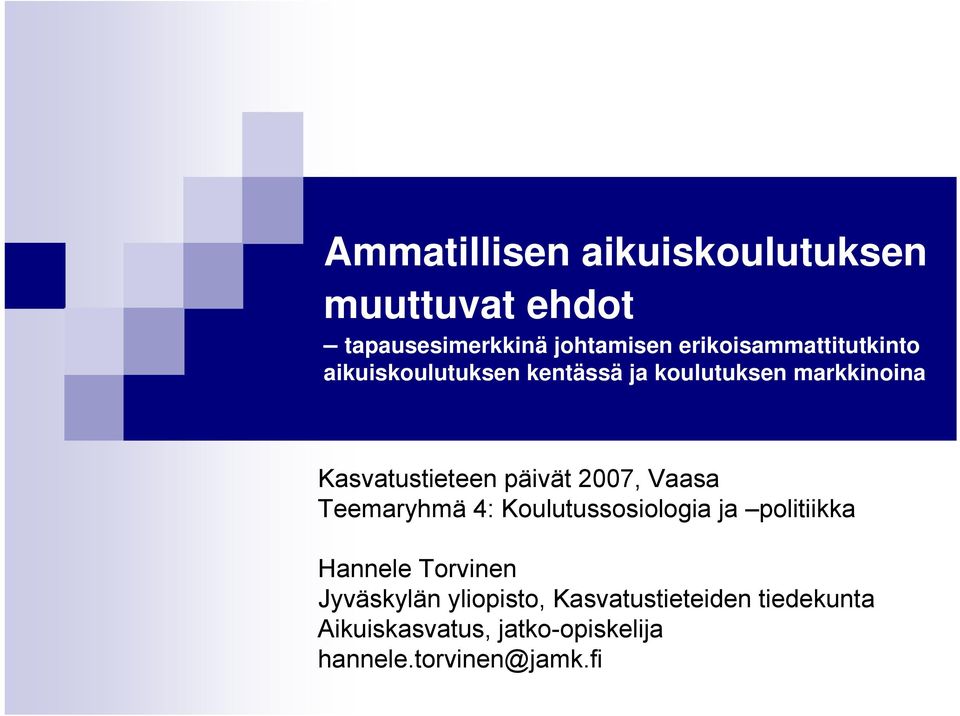 Ammatillisen aikuiskoulutuksen muuttuvat ehdot

– tapausesimerkkinä johtamisen erikoisammattitutkinto aikuiskoulutuksen kentässä ja koulutuksen markkinoina

Kasvatustieteen päivät 2007, Vaasa
Teemaryhmä 4: Koulutussosiologia ja –politiikka

Hannele Torvinen
Jyväskylän yliopisto, Kasvatustieteiden tiedekunta
Aikuiskasvatus, jatko-opiskelija
hannele.torvinen@jamk.fi